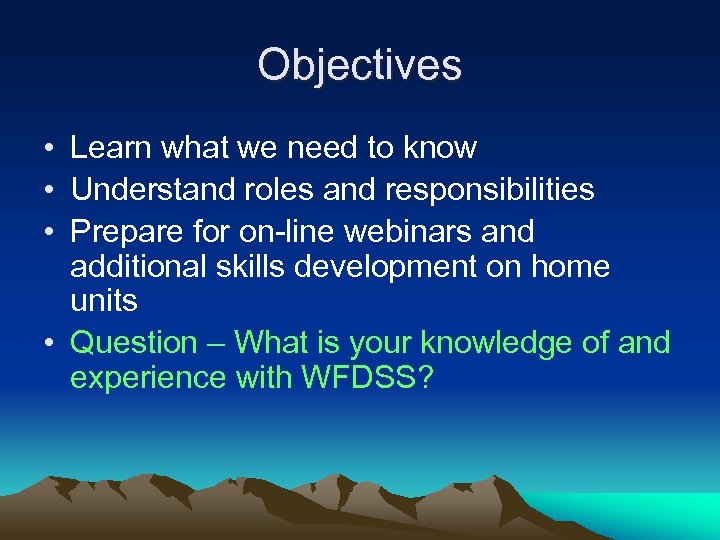 Objectives

• Learn what we need to know
• Understand roles and responsibilities
• Prepare for on-line webinars and additional skills development on home units
• Question – What is your knowledge of and experience with WFDSS?